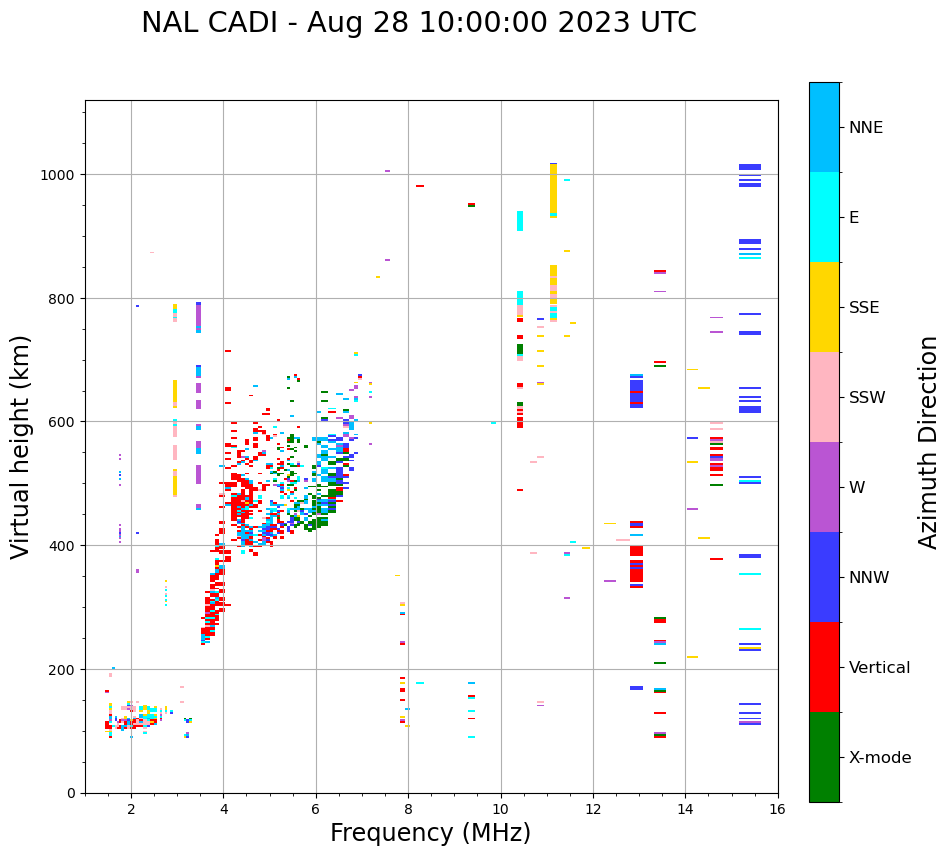 NAL CADI - Aug 28 10:00:00 2023 UTC

Virtual height (km)

1000
800
600
400
200
0

2
4
6
8
10
12
14
16

Frequency (MHz)

NNE
E
SSE
SSW
W
NNW
Vertical
X-mode

Azimuth Direction